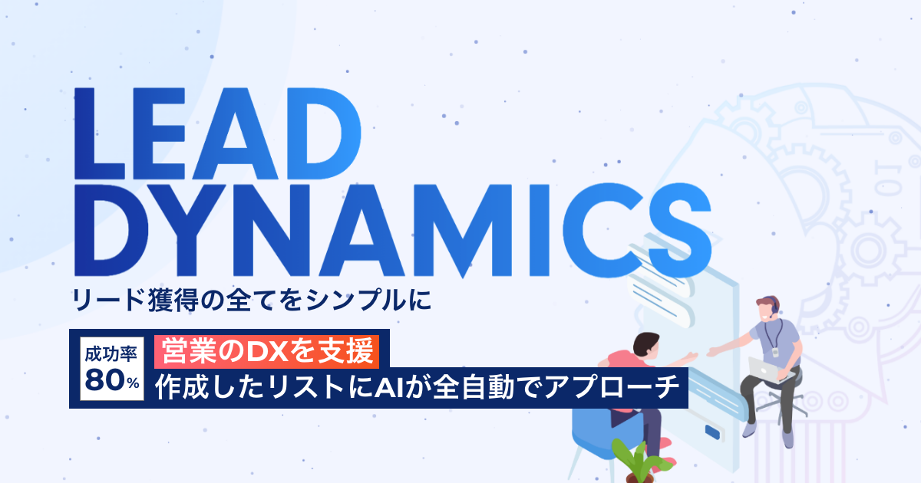 LEAD
DYNAMICS
リード獲得の全てをシンプルに

成功率
80%

営業のDXを支援
作成したリストにAIが全自動でアプローチ